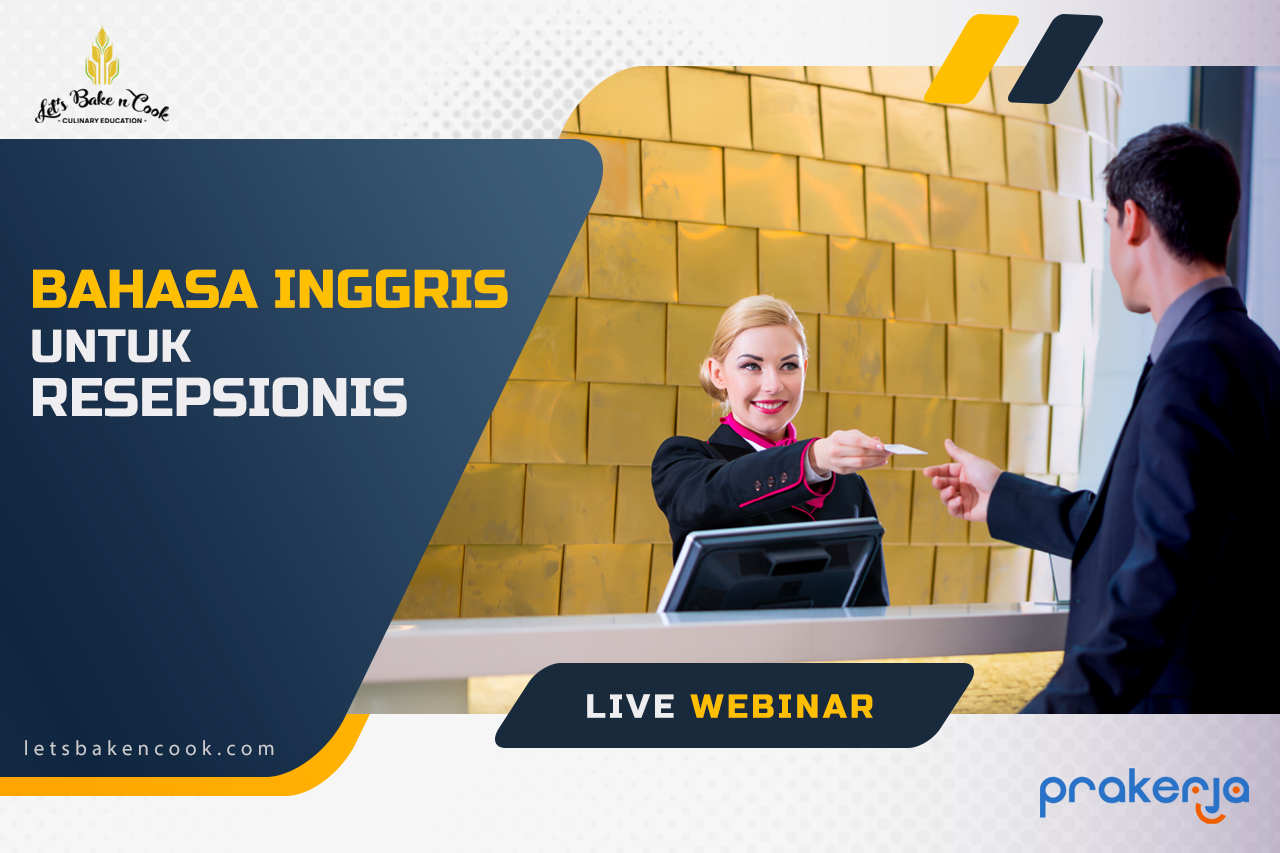 Let's Bake n Cook
- CULINARY EDUCATION -

BAHASA INGGRIS
UNTUK
RESEPSIONIS

LIVE WEBINAR

letsbakencook.com

prakerja